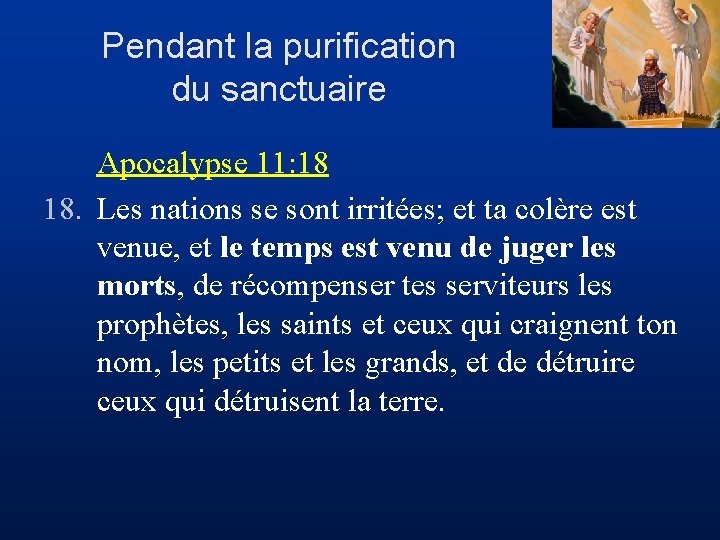 Pendant la purification du sanctuaire

Apocalypse 11:18

18. Les nations se sont irritées; et ta colère est venue, et le temps est venu de juger les morts, de récompenser tes serviteurs les prophètes, les saints et ceux qui craignent ton nom, les petits et les grands, et de détruire ceux qui détruisent la terre.